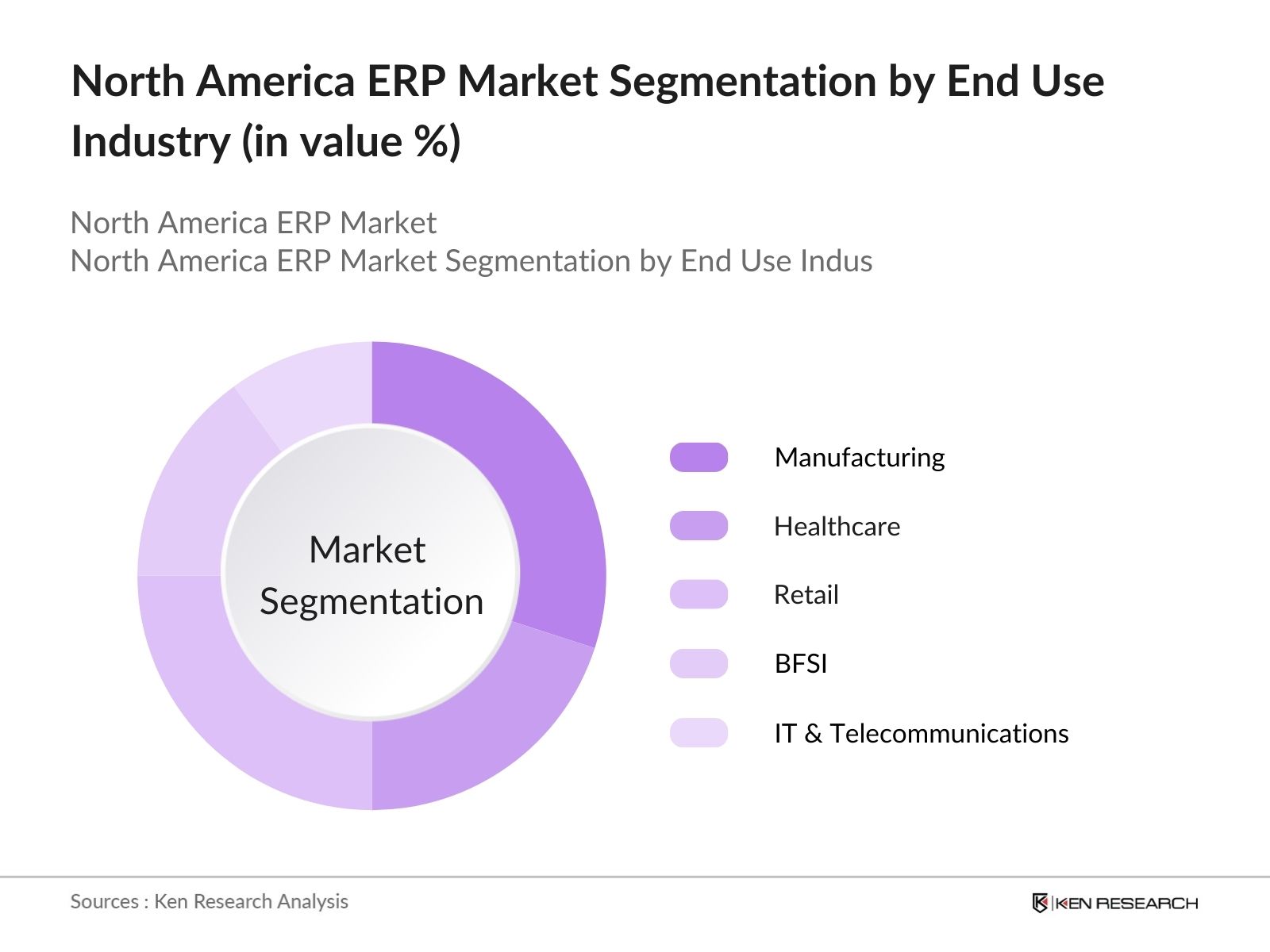 North America ERP Market Segmentation by End Use Industry (in value %)

North America ERP Market
North America ERP Market Segmentation by End Use Indus

Market Segmentation

Manufacturing
Healthcare
Retail
BFSI
IT & Telecommunications

Sources : Ken Research Analysis

KEN RESEARCH